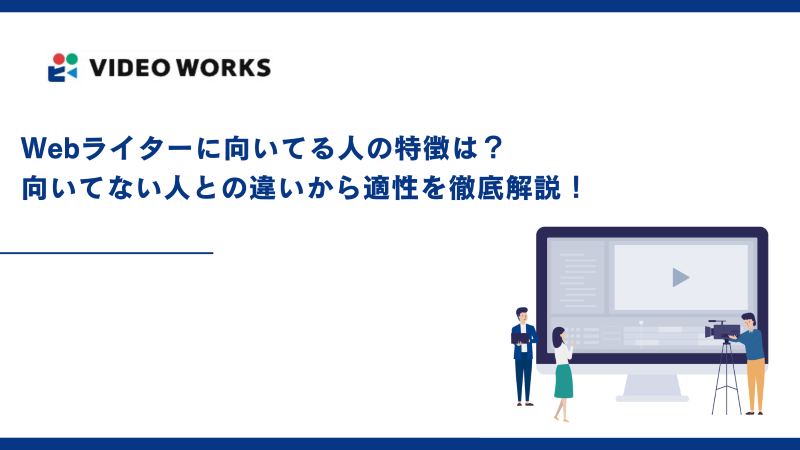 VIDEO WORKS

Webライターに向いてる人の特徴は？
向いてない人との違いから適性を徹底解説！